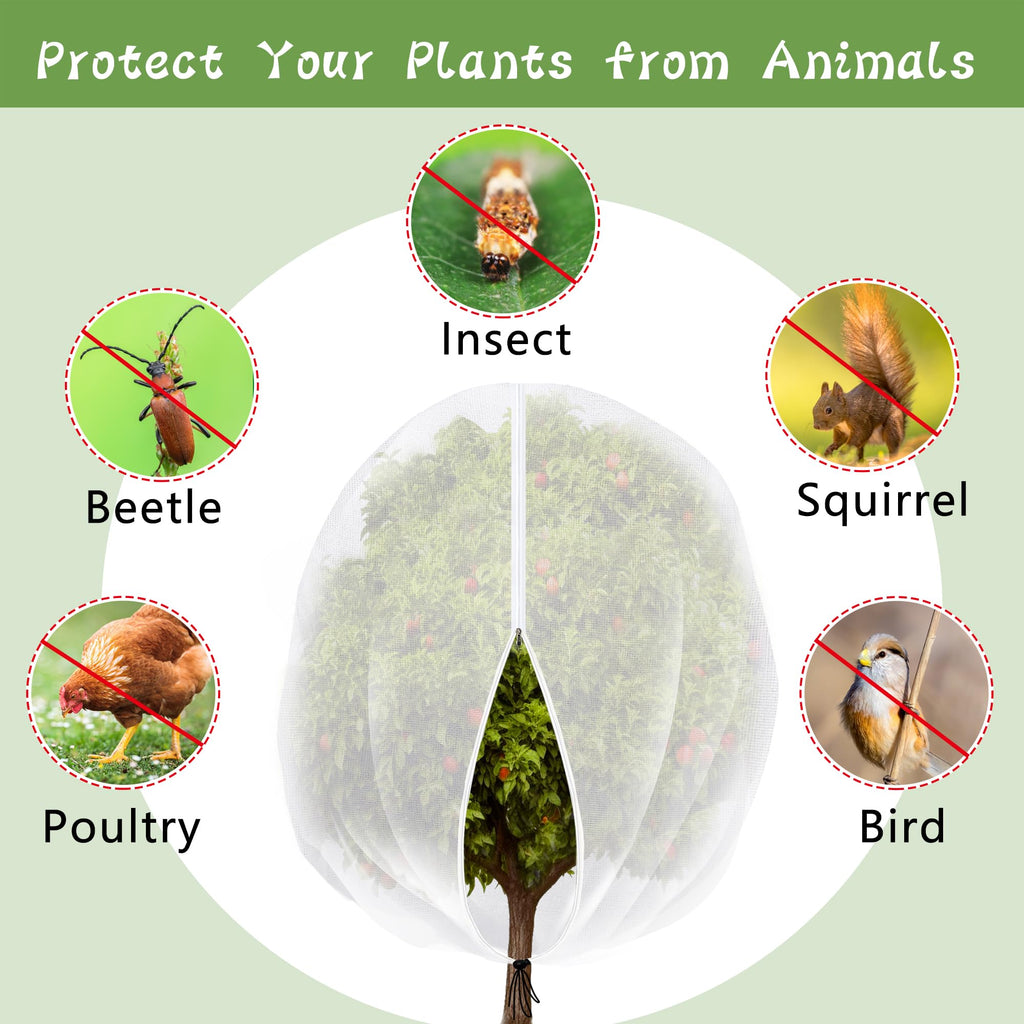 Protect Your Plants from Animals

Insect

Beetle

Squirrel

Poultry

Bird